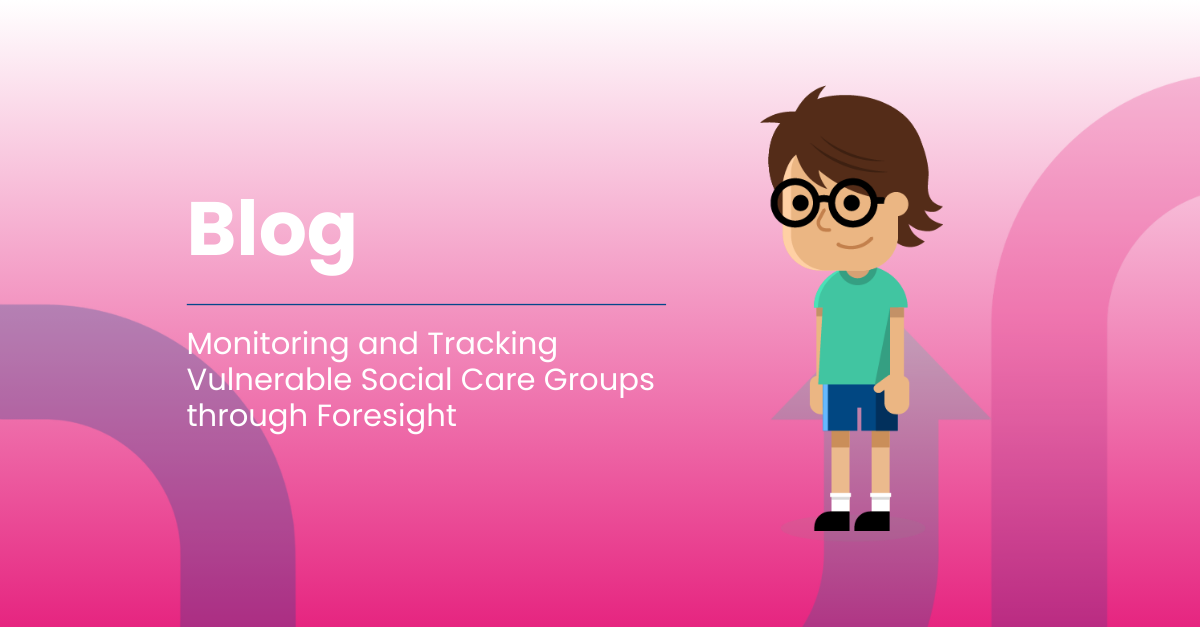 Blog

Monitoring and Tracking Vulnerable Social Care Groups through Foresight